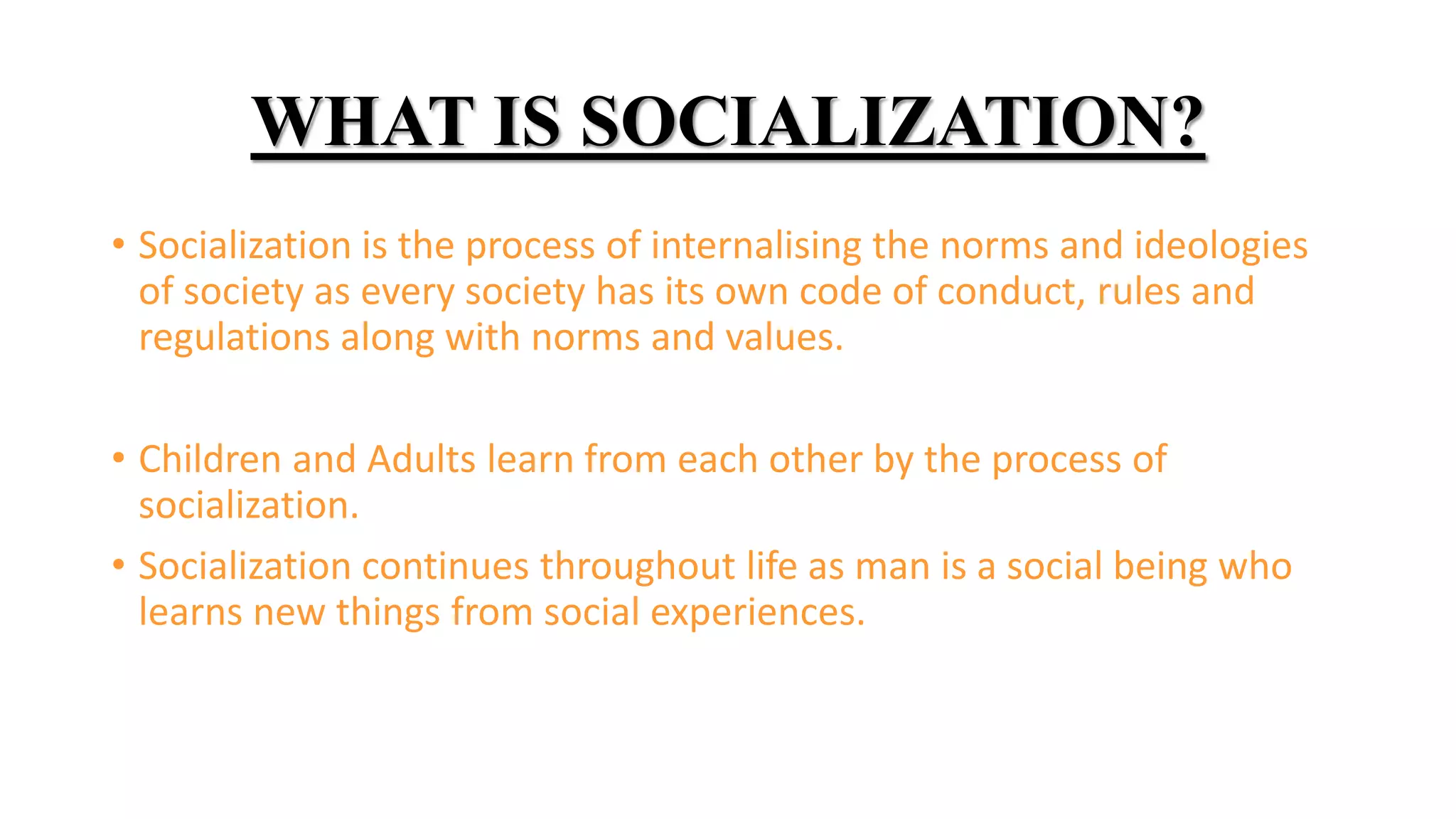 WHAT IS SOCIALIZATION?

• Socialization is the process of internalising the norms and ideologies of society as every society has its own code of conduct, rules and regulations along with norms and values.

• Children and Adults learn from each other by the process of socialization.

• Socialization continues throughout life as man is a social being who learns new things from social experiences.